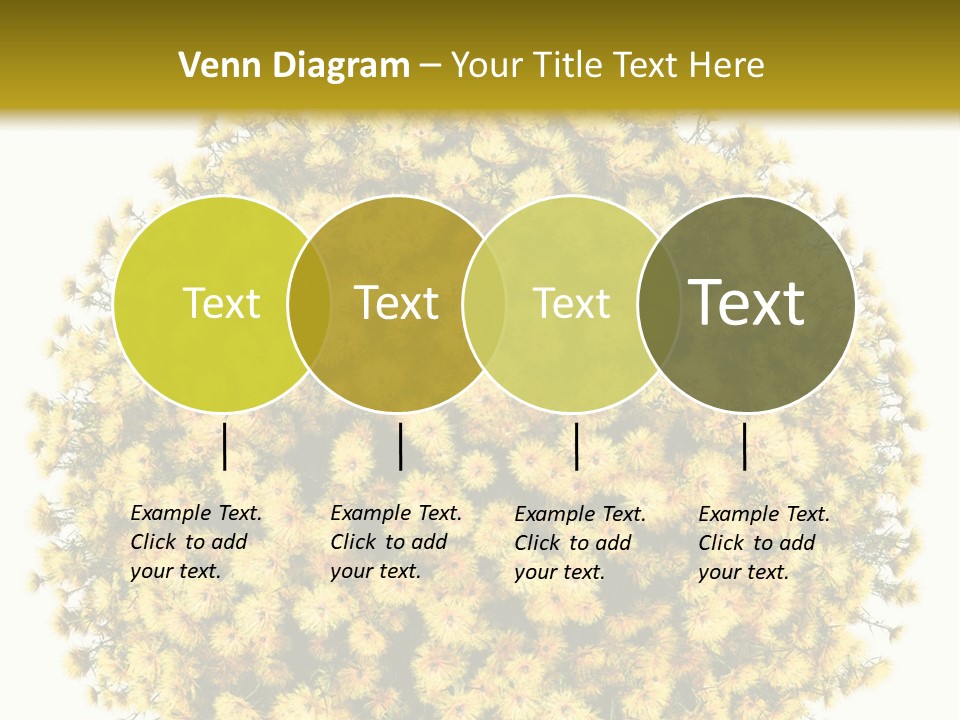 Venn Diagram – Your Title Text Here

Text

Text

Text

Text

Example Text. Click to add your text.

Example Text. Click to add your text.

Example Text. Click to add your text.

Example Text. Click to add your text.